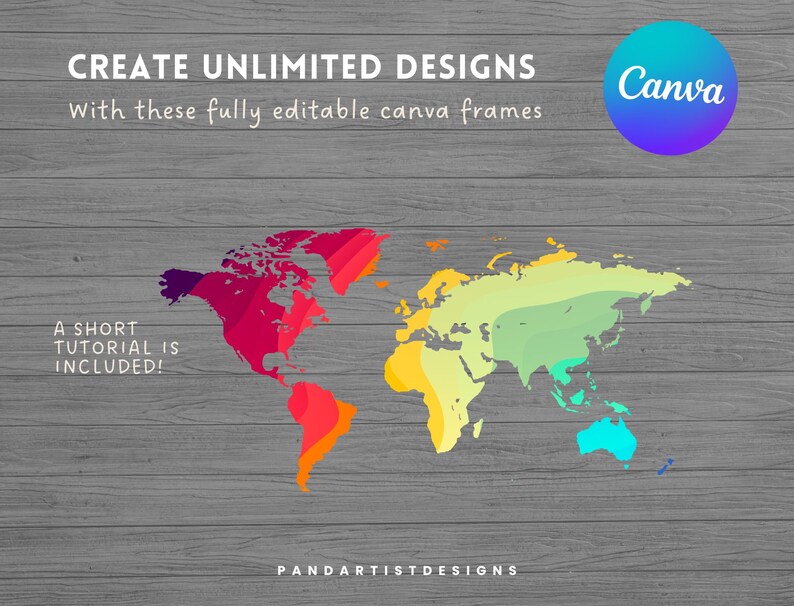 CREATE UNLIMITED DESIGNS
With these fully editable canva frames

Canva

A SHORT TUTORIAL IS INCLUDED!

PANDARTISTDESIGNS